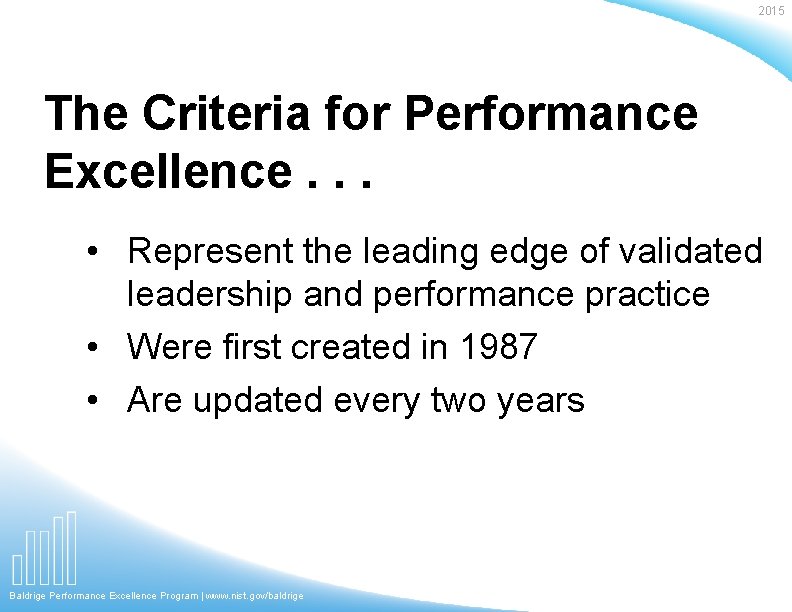 2015

The Criteria for Performance Excellence . . .

• Represent the leading edge of validated leadership and performance practice
• Were first created in 1987
• Are updated every two years

Baldrige Performance Excellence Program | www.nist.gov/baldrige